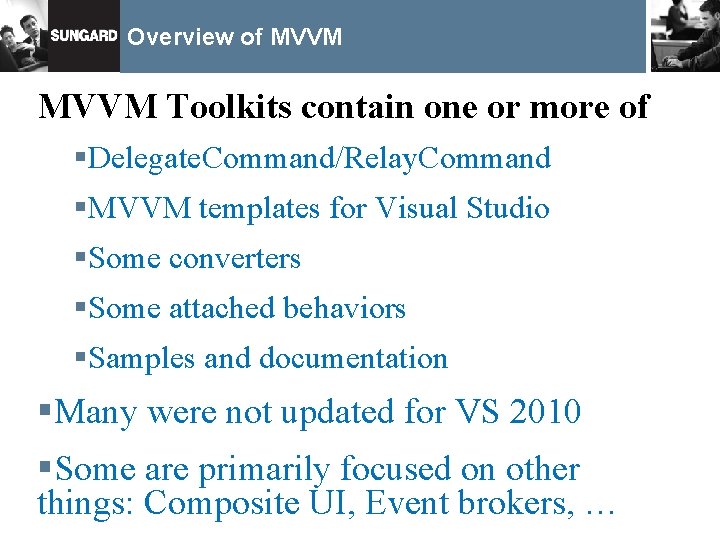 SUNGARD Overview of MVVM

MVVM Toolkits contain one or more of

▪DelegateCommand/RelayCommand

▪MVVM templates for Visual Studio

▪Some converters

▪Some attached behaviors

▪Samples and documentation

▪Many were not updated for VS 2010

▪Some are primarily focused on other things: Composite UI, Event brokers, …